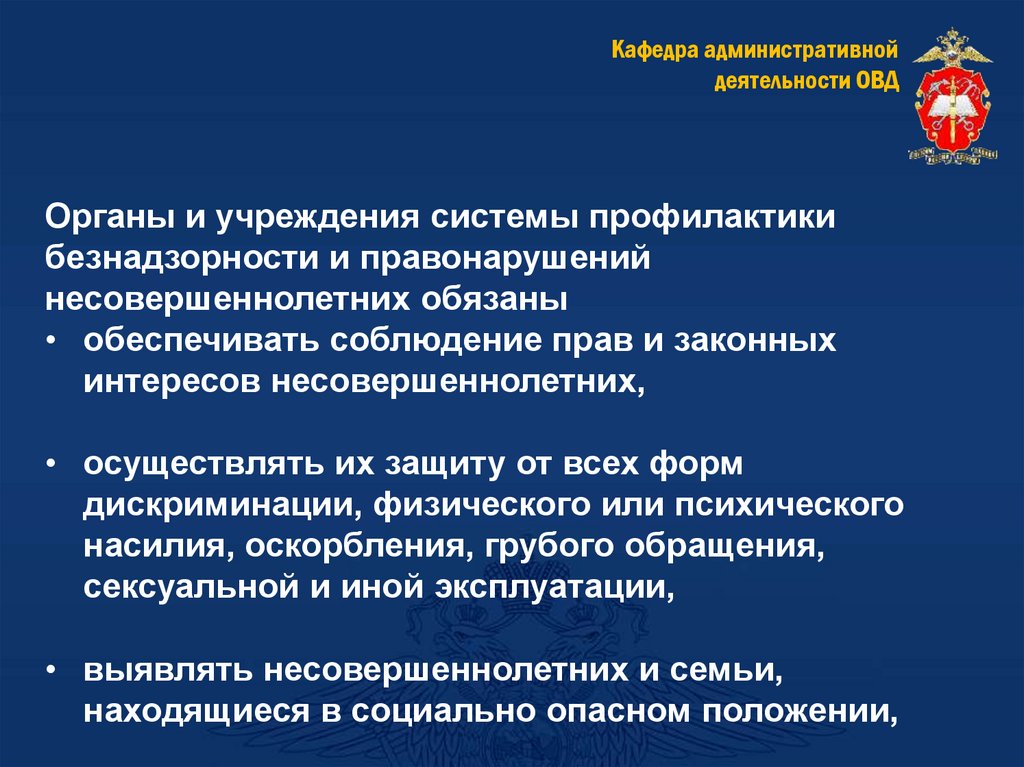 Кафедра административной деятельности ОВД

Органы и учреждения системы профилактики безнадзорности и правонарушений несовершеннолетних обязаны

• обеспечивать соблюдение прав и законных интересов несовершеннолетних,

• осуществлять их защиту от всех форм дискриминации, физического или психического насилия, оскорбления, грубого обращения, сексуальной и иной эксплуатации,

• выявлять несовершеннолетних и семьи, находящиеся в социально опасном положении,